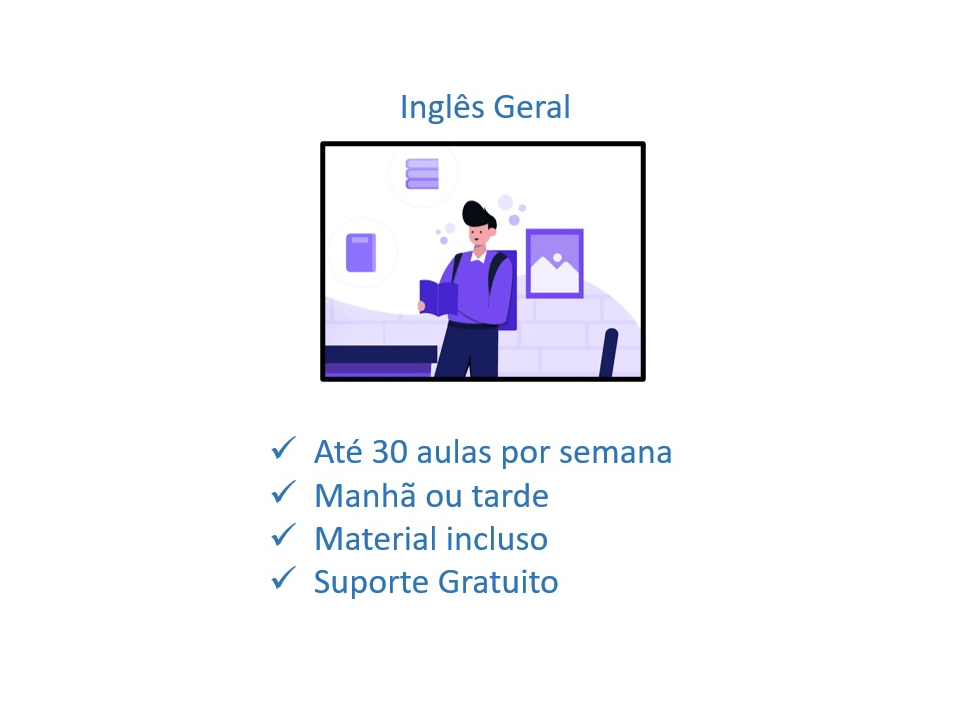 Inglês Geral

✓ Até 30 aulas por semana
✓ Manhã ou tarde
✓ Material incluso
✓ Suporte Gratuito